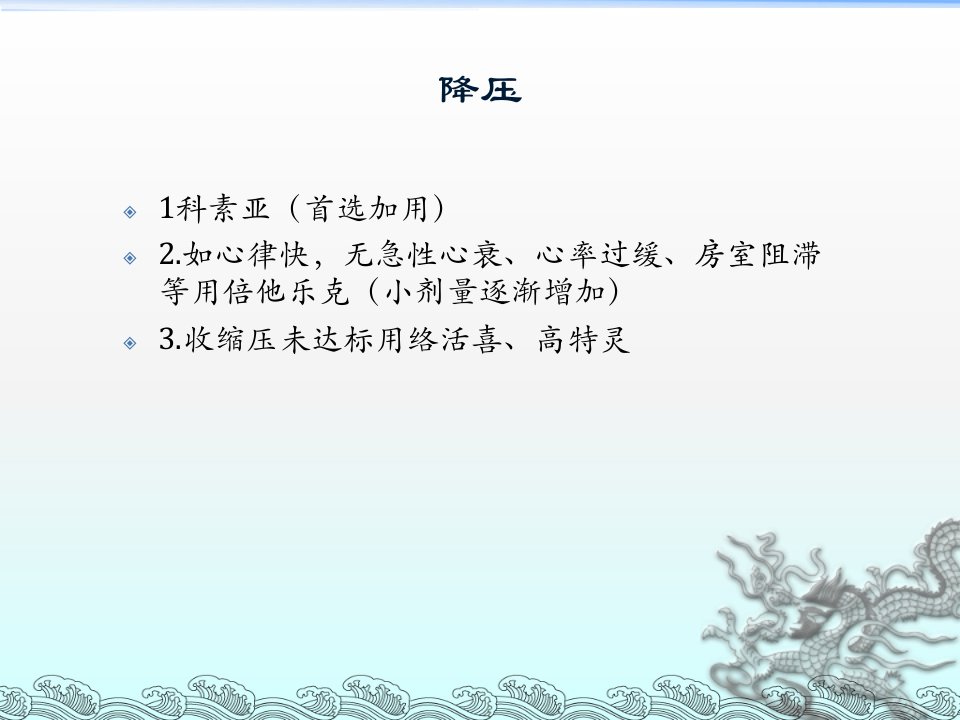 降压

1科素亚（首选加用）

2.如心律快，无急性心衰、心率过缓、房室阻滞等用倍他乐克（小剂量逐渐增加）

3.收缩压未达标用络活喜、高特灵